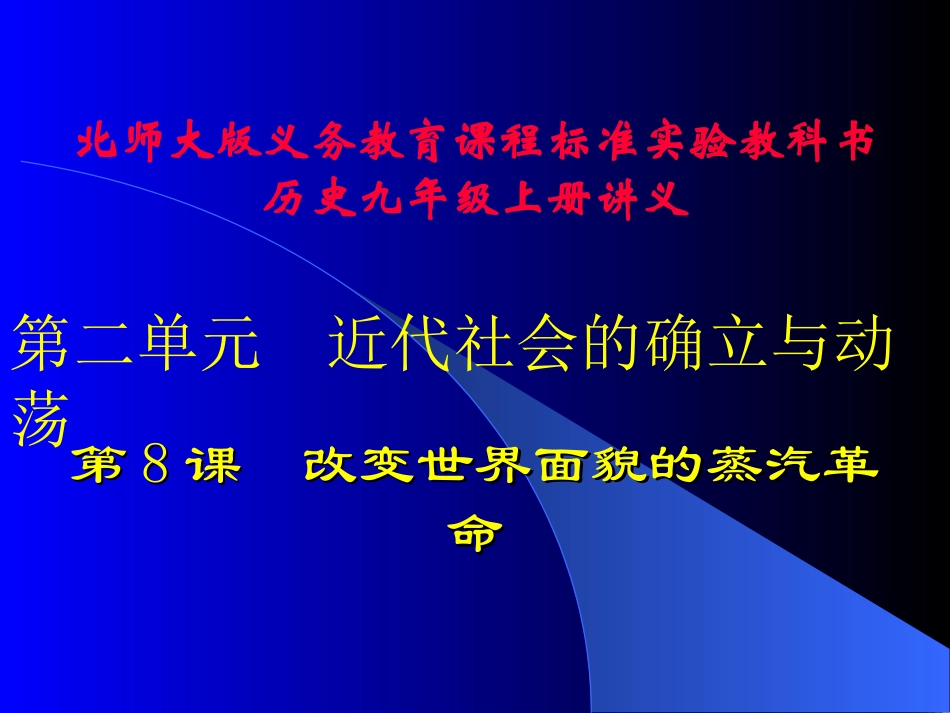 北师大版义务教育课程标准实验教科书
历史九年级上册讲义

第二单元　近代社会的确立与动荡

第 8 课　改变世界面貌的蒸汽革命